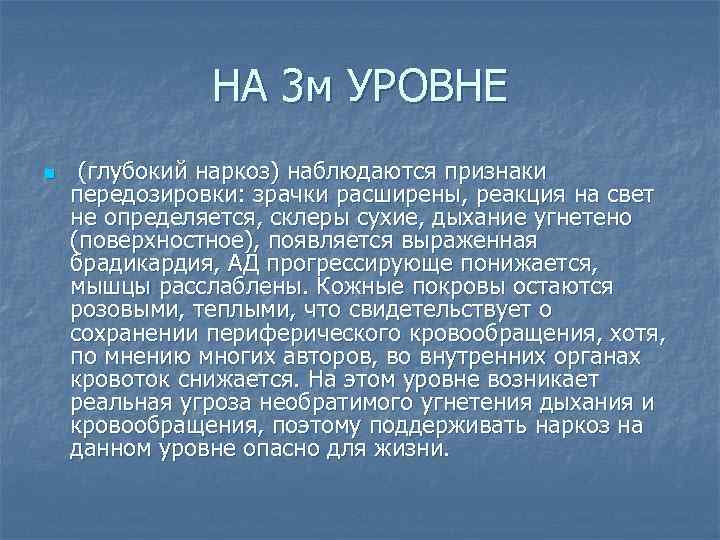 НА 3м УРОВНЕ

(глубокий наркоз) наблюдаются признаки передозировки: зрачки расширены, реакция на свет не определяется, склеры сухие, дыхание угнетено (поверхностное), появляется выраженная брадикардия, АД прогрессирующе понижается, мышцы расслаблены. Кожные покровы остаются розовыми, теплыми, что свидетельствует о сохранении периферического кровообращения, хотя, по мнению многих авторов, во внутренних органах кровоток снижается. На этом уровне возникает реальная угроза необратимого угнетения дыхания и кровообращения, поэтому поддерживать наркоз на данном уровне опасно для жизни.